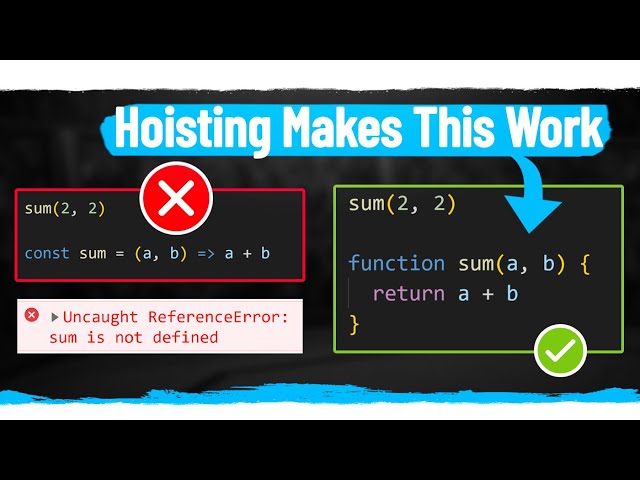 Hoisting Makes This Work

sum(2, 2)

const sum = (a, b) => a + b

Uncaught ReferenceError: sum is not defined

sum(2, 2)

function sum(a, b) {
  return a + b
}